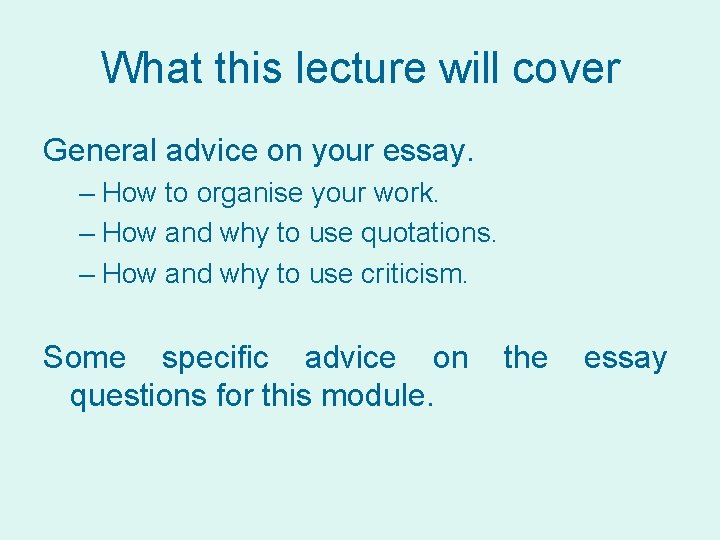 What this lecture will cover

General advice on your essay.

– How to organise your work.
– How and why to use quotations.
– How and why to use criticism.

Some specific advice on the essay questions for this module.